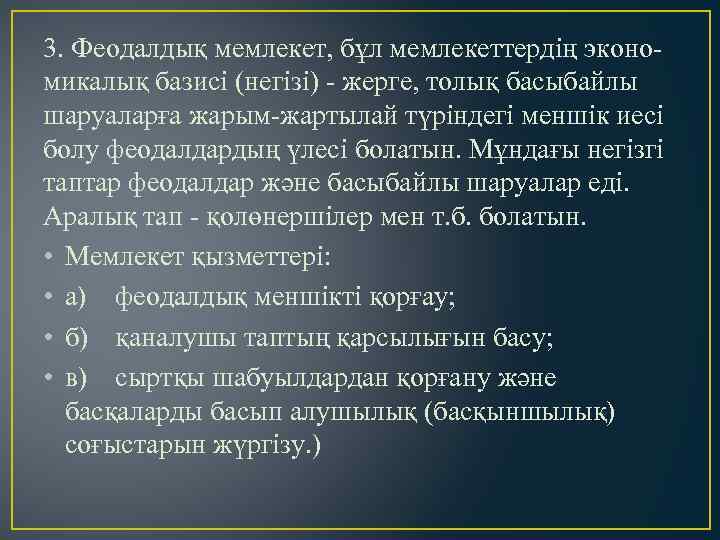 3. Феодалдық мемлекет, бұл мемлекеттердің экономикалық базисі (негізі) - жерге, толық басыбайлы шаруаларға жарым-жартылай түріндегі меншік иесі болу феодалдардың үлесі болатын. Мұндағы негізгі таптар феодалдар және басыбайлы шаруалар еді. Аралық тап - қолөнершілер мен т.б. болатын.

• Мемлекет қызметтері:
• а) феодалдық меншікті қорғау;
• б) қаналушы таптың қарсылығын басу;
• в) сыртқы шабуылдардан қорғану және басқаларды басып алушылық (басқыншылық) соғыстарын жүргізу.)